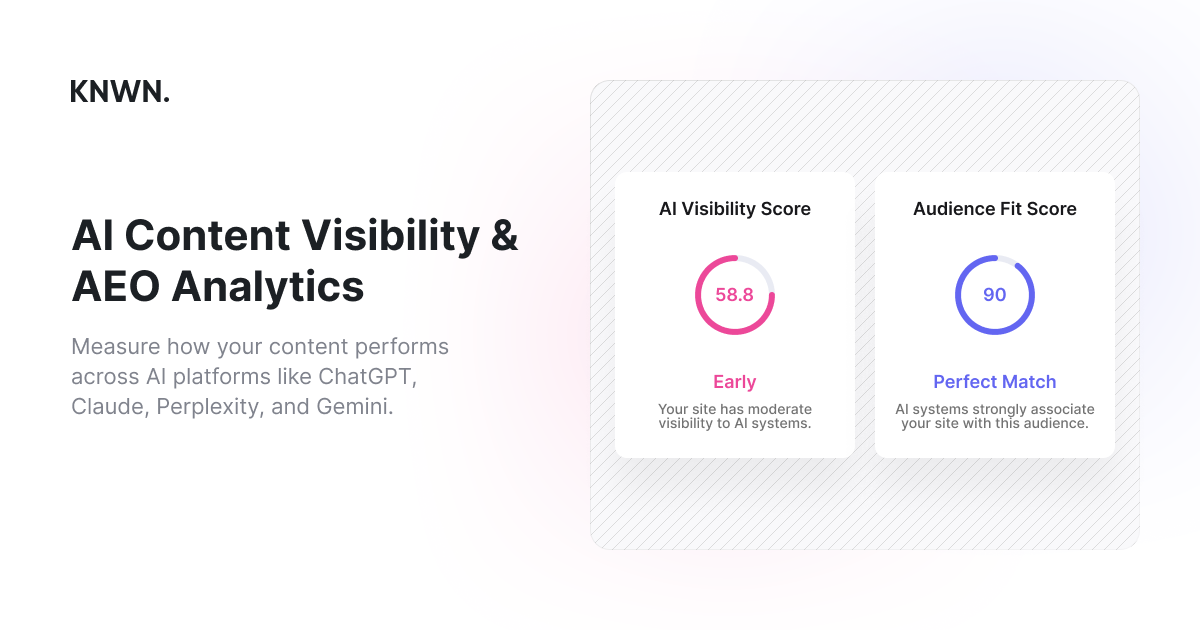 KNWN.

AI Content Visibility & AEO Analytics

Measure how your content performs across AI platforms like ChatGPT, Claude, Perplexity, and Gemini.

AI Visibility Score

58.8

Early

Your site has moderate visibility to AI systems.

Audience Fit Score

90

Perfect Match

AI systems strongly associate your site with this audience.